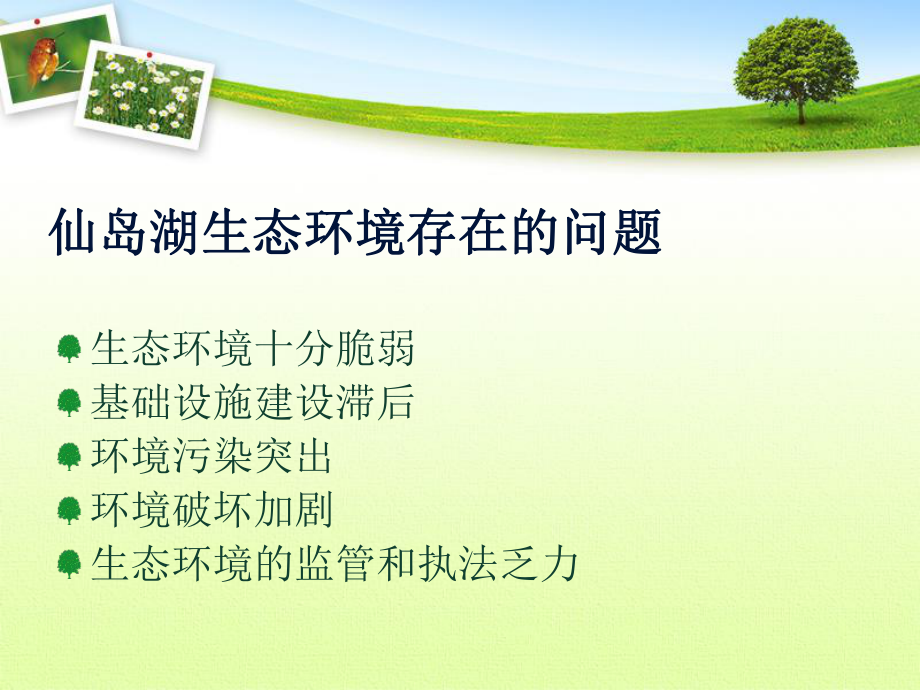 仙岛湖生态环境存在的问题

生态环境十分脆弱
基础设施建设滞后
环境污染突出
环境破坏加剧
生态环境的监管和执法乏力